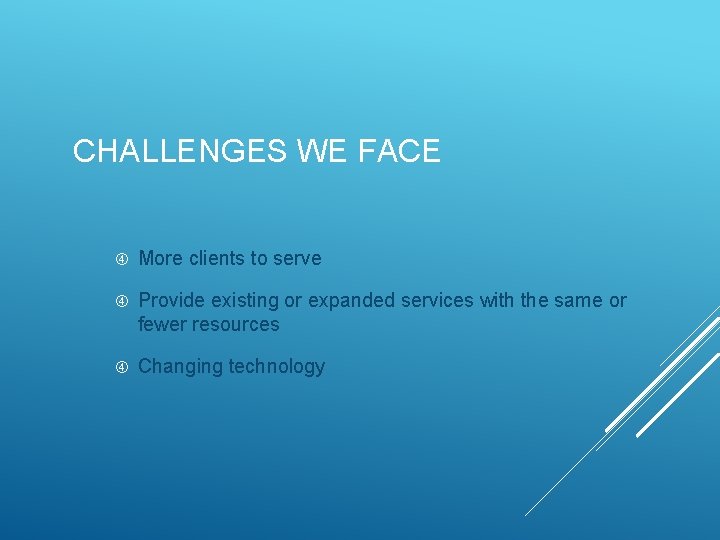 CHALLENGES WE FACE

④ More clients to serve

④ Provide existing or expanded services with the same or fewer resources

④ Changing technology